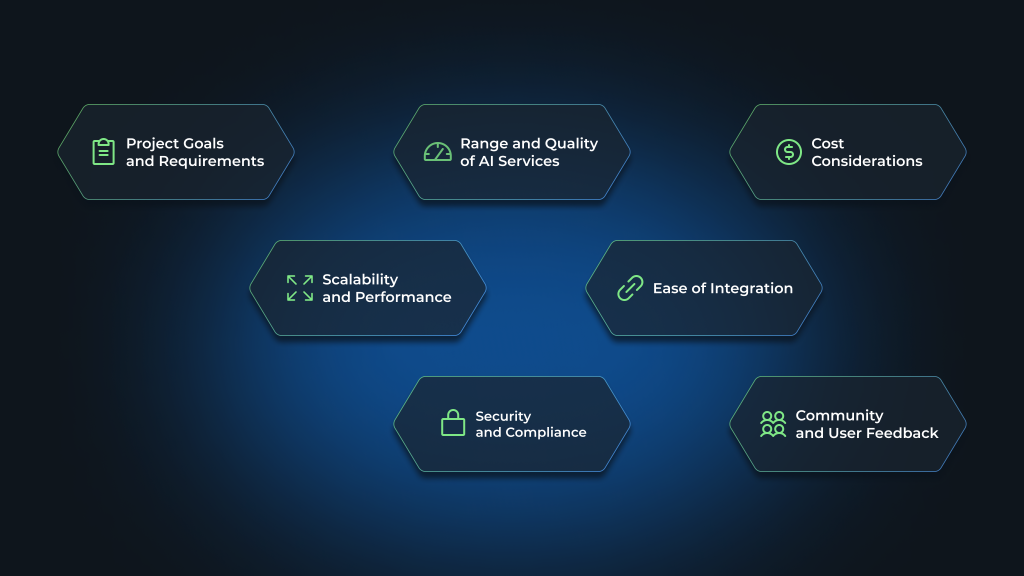 Project Goals and Requirements

Range and Quality of AI Services

Cost Considerations

Scalability and Performance

Ease of Integration

Security and Compliance

Community and User Feedback